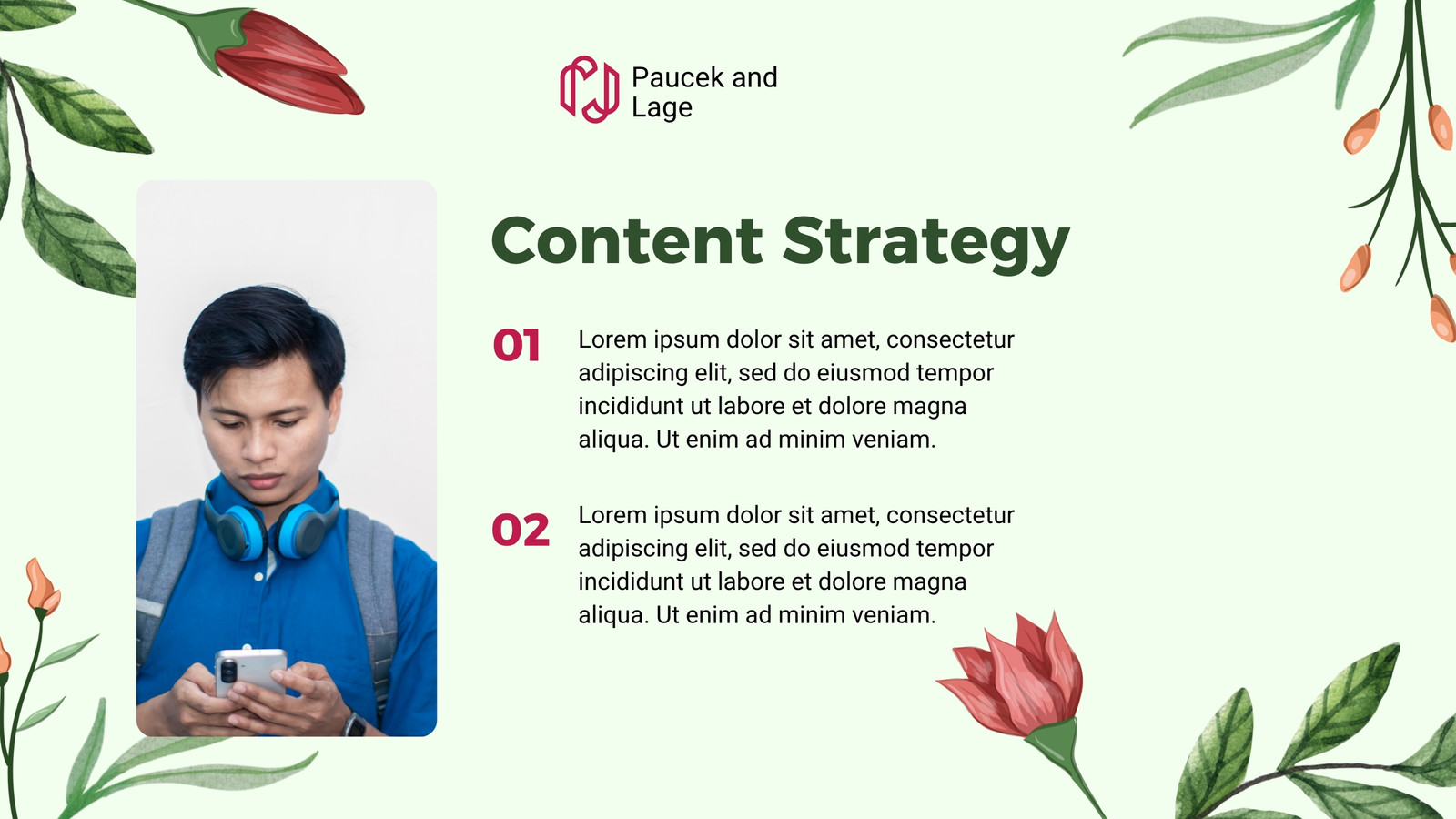 Paucek and Lage

Content Strategy

01

Lorem ipsum dolor sit amet, consectetur adipiscing elit, sed do eiusmod tempor incididunt ut labore et dolore magna aliqua. Ut enim ad minim veniam.

02

Lorem ipsum dolor sit amet, consectetur adipiscing elit, sed do eiusmod tempor incididunt ut labore et dolore magna aliqua. Ut enim ad minim veniam.